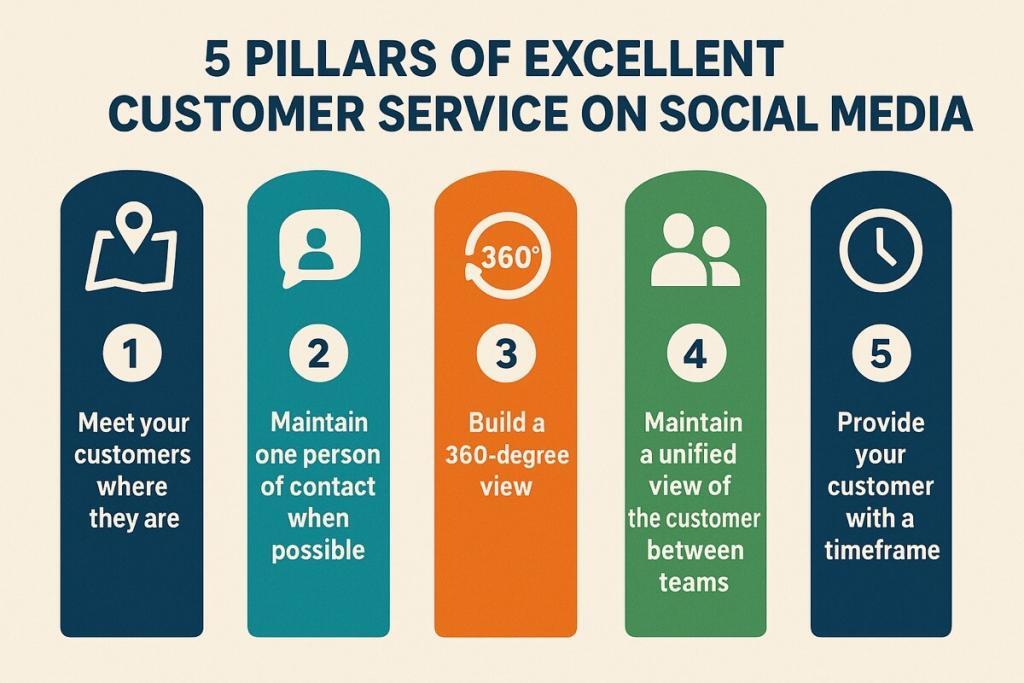 5 PILLARS OF EXCELLENT CUSTOMER SERVICE ON SOCIAL MEDIA

1

Meet your customers where they are

2

Maintain one person of contact when possible

360°

3

Build a 360-degree view

4

Maintain a unified view of the customer between teams

5

Provide your customer with a timeframe